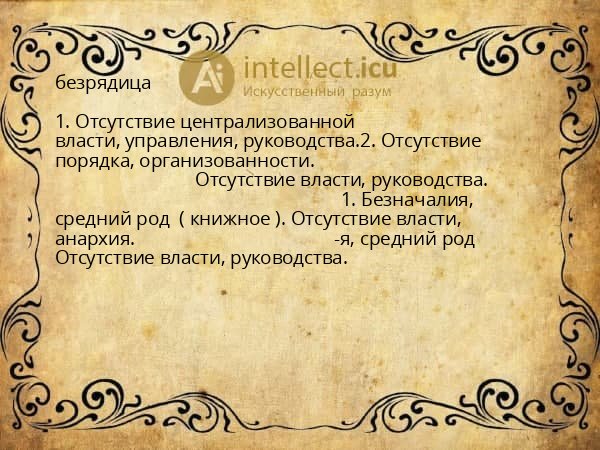 Ai intellect.icu
Искусственный разум

безрядица

1. Отсутствие централизованной власти, управления, руководства.2. Отсутствие порядка, организованности.
Отсутствие власти, руководства.
1. Безначалия, средний род ( книжное ). Отсутствие власти, анархия.
-я, средний род Отсутствие власти, руководства.